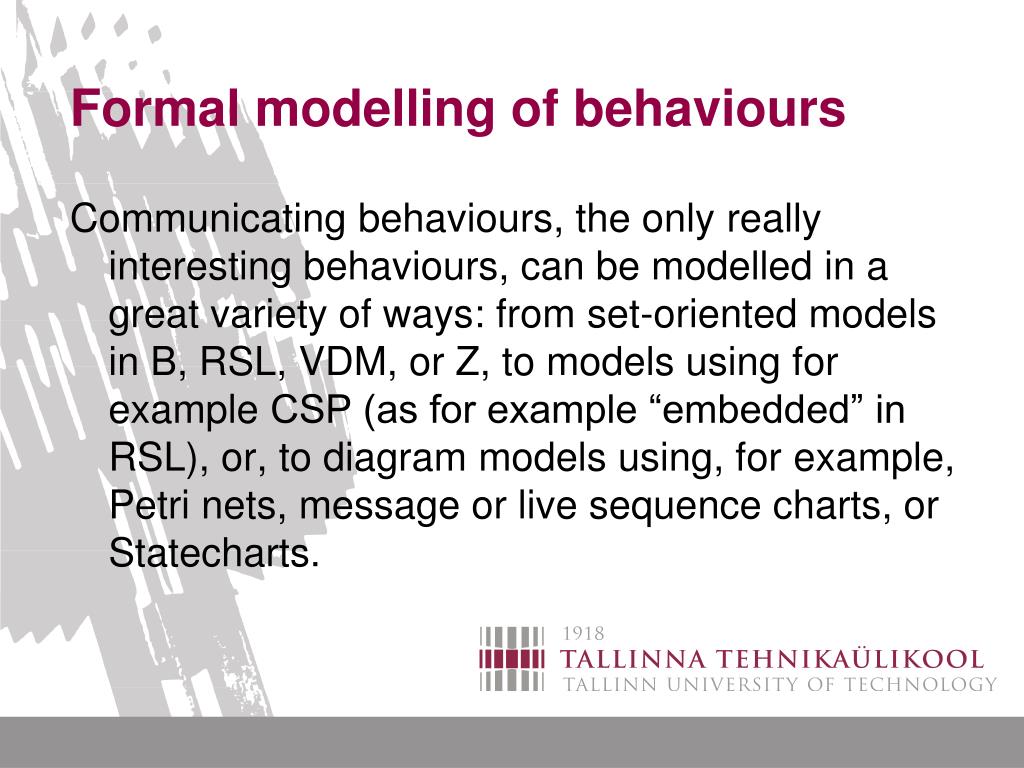 Formal modelling of behaviours

Communicating behaviours, the only really interesting behaviours, can be modelled in a great variety of ways: from set-oriented models in B, RSL, VDM, or Z, to models using for example CSP (as for example “embedded” in RSL), or, to diagram models using, for example, Petri nets, message or live sequence charts, or Statecharts.

1918
TALLINNA TEHNIKAÜLIKOOL
TALLINN UNIVERSITY OF TECHNOLOGY